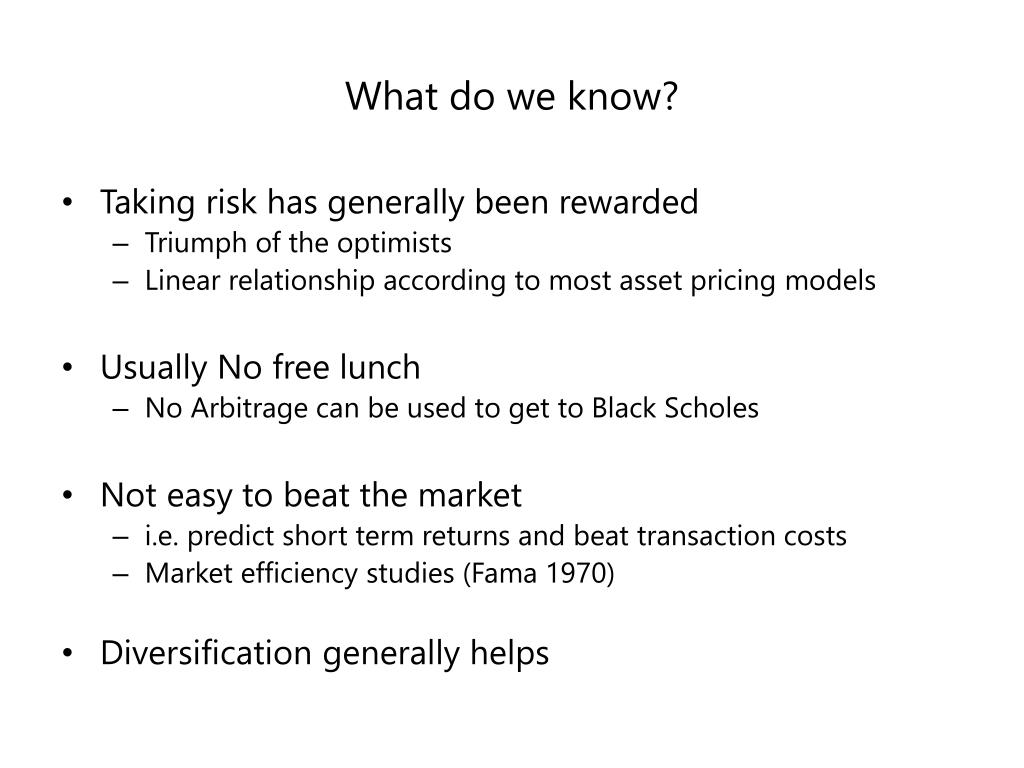 What do we know?

• Taking risk has generally been rewarded
– Triumph of the optimists
– Linear relationship according to most asset pricing models

• Usually No free lunch
– No Arbitrage can be used to get to Black Scholes

• Not easy to beat the market
– i.e. predict short term returns and beat transaction costs
– Market efficiency studies (Fama 1970)

• Diversification generally helps